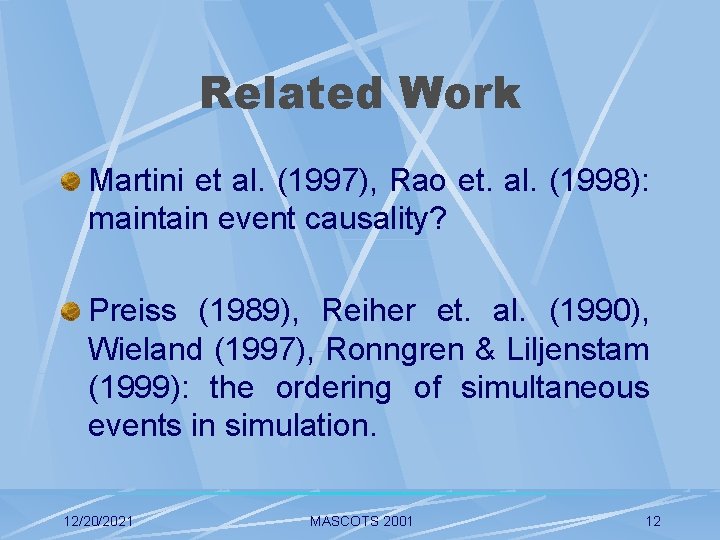 Related Work

Martini et al. (1997), Rao et. al. (1998): maintain event causality?

Preiss (1989), Reiher et. al. (1990), Wieland (1997), Ronngren & Liljenstam (1999): the ordering of simultaneous events in simulation.

12/20/2021 MASCOTS 2001 12